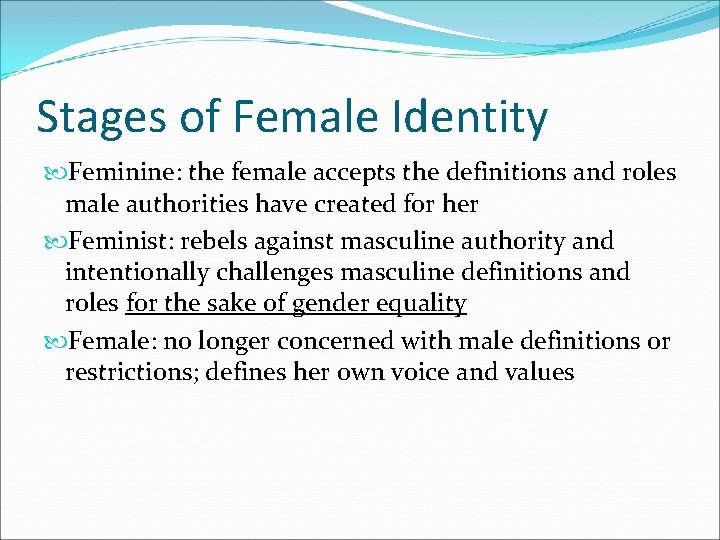 Stages of Female Identity

Feminine: the female accepts the definitions and roles male authorities have created for her

Feminist: rebels against masculine authority and intentionally challenges masculine definitions and roles for the sake of gender equality

Female: no longer concerned with male definitions or restrictions; defines her own voice and values